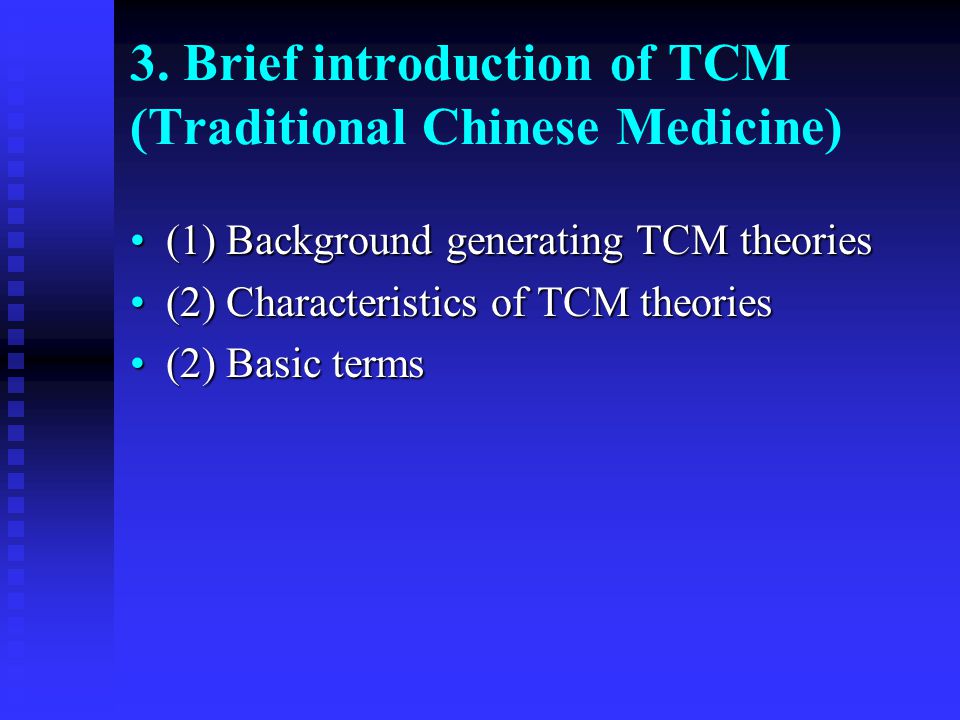 3. Brief introduction of TCM (Traditional Chinese Medicine)

• (1) Background generating TCM theories
• (2) Characteristics of TCM theories
• (2) Basic terms